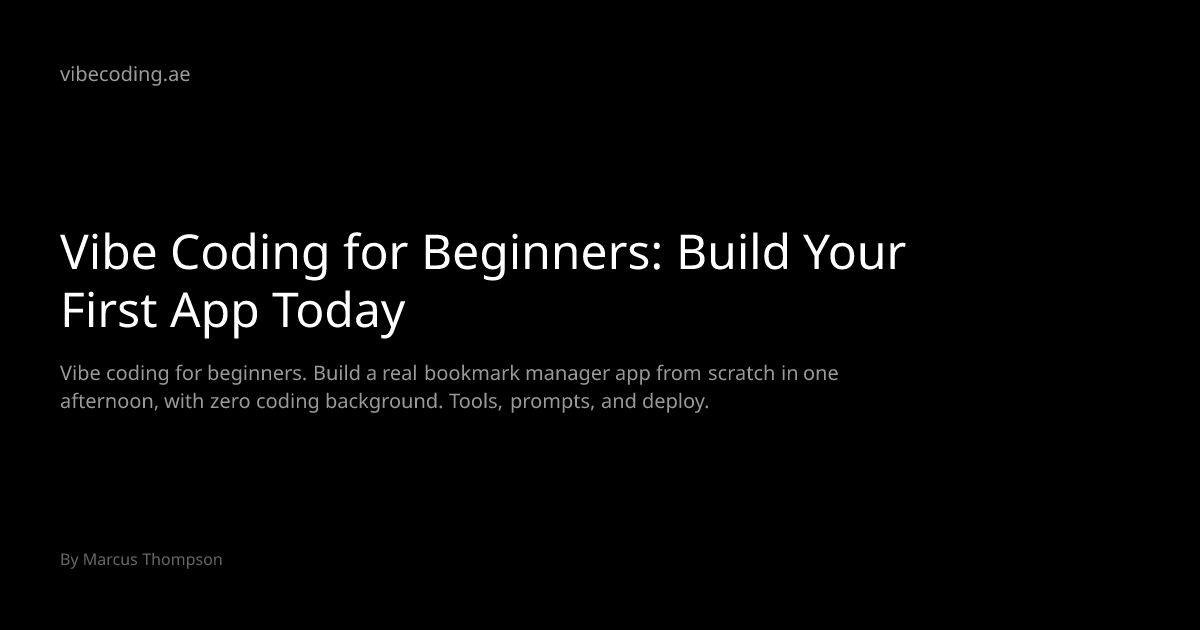 vibecoding.ae

Vibe Coding for Beginners: Build Your First App Today

Vibe coding for beginners. Build a real bookmark manager app from scratch in one afternoon, with zero coding background. Tools, prompts, and deploy.

By Marcus Thompson